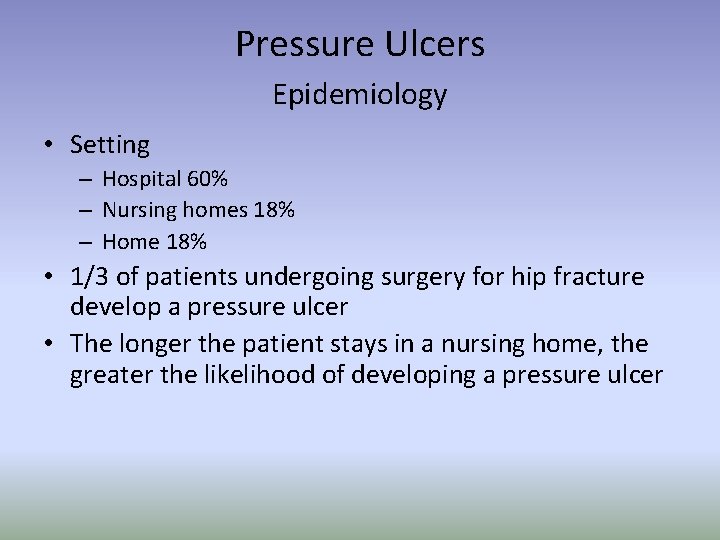 Pressure Ulcers

Epidemiology

• Setting
  – Hospital 60%
  – Nursing homes 18%
  – Home 18%
• 1/3 of patients undergoing surgery for hip fracture develop a pressure ulcer
• The longer the patient stays in a nursing home, the greater the likelihood of developing a pressure ulcer